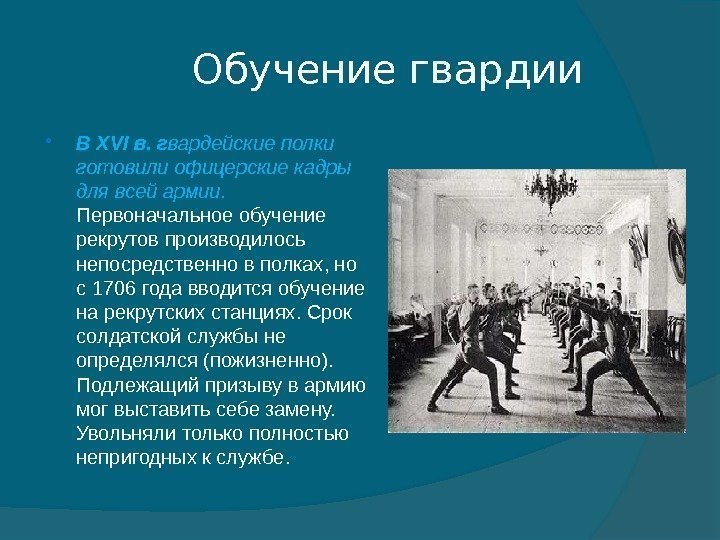 Обучение гвардии

• В XVI в. гвардейские полки готовили офицерские кадры для всей армии. Первоначальное обучение рекрутов производилось непосредственно в полках, но с 1706 года вводится обучение на рекрутских станциях. Срок солдатской службы не определялся (пожизненно). Подлежащий призыву в армию мог выставить себе замену. Увольняли только полностью непригодных к службе.